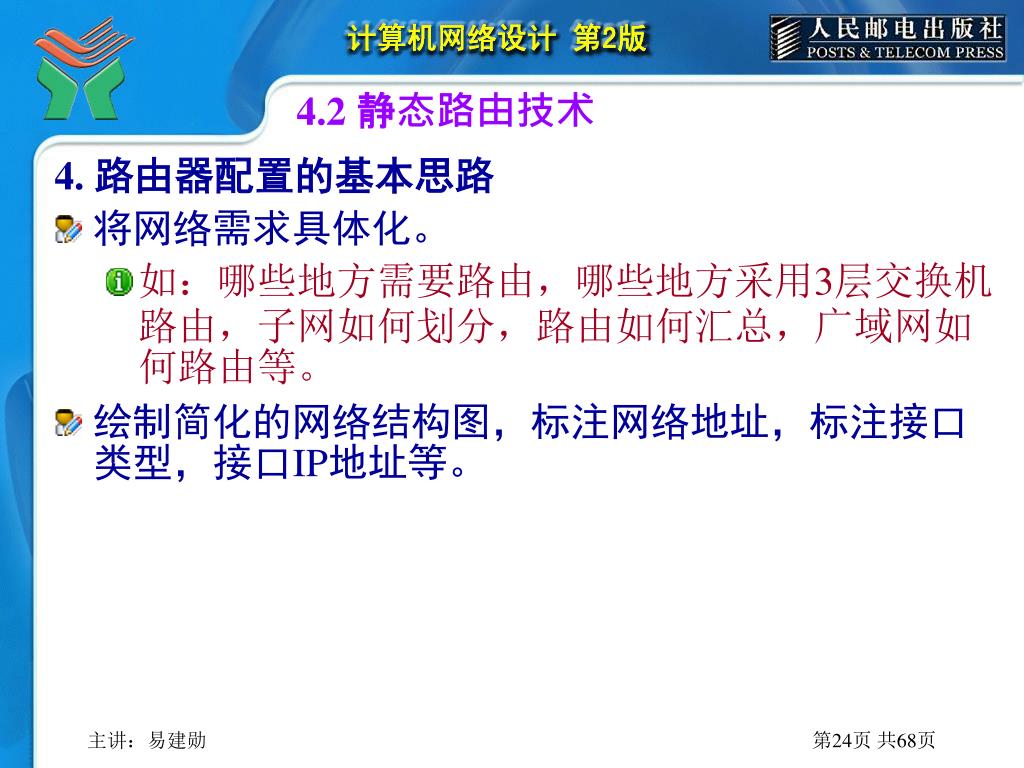 计算机网络设计 第2版

人民邮电出版社
POSTS & TELECOM PRESS

4.2 静态路由技术

4. 路由器配置的基本思路

将网络需求具体化。

如：哪些地方需要路由，哪些地方采用3层交换机路由，子网如何划分，路由如何汇总，广域网如何路由等。

绘制简化的网络结构图，标注网络地址，标注接口类型，接口IP地址等。

主讲：易建勋

第24页 共68页